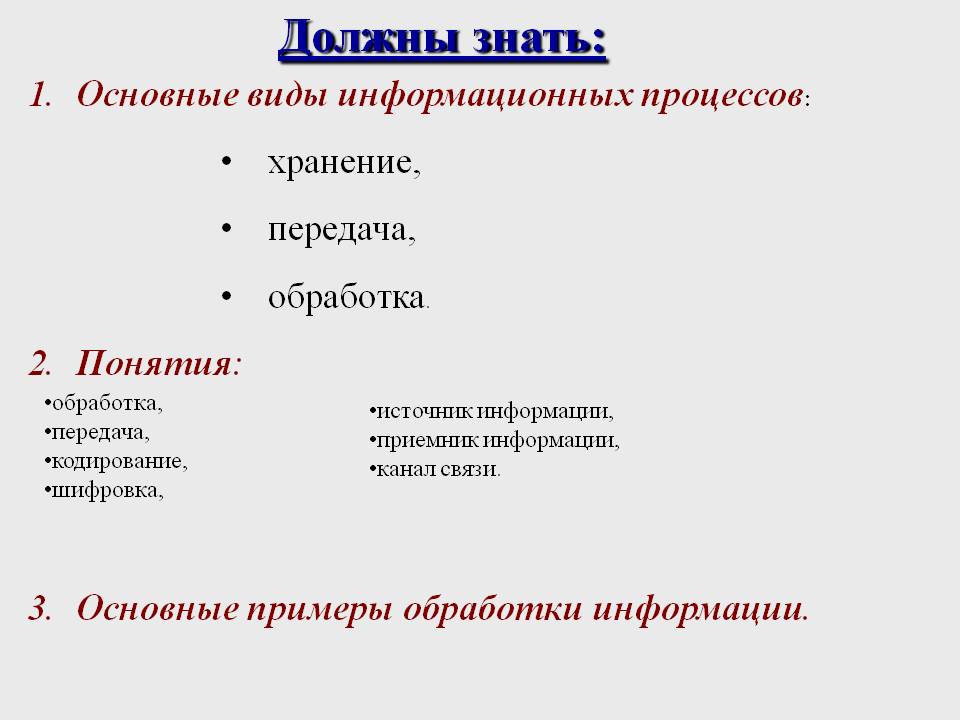 Должны знать:

1. Основные виды информационных процессов:

• хранение,

• передача,

• обработка.

2. Понятия:

•обработка,
•передача,
•кодирование,
•шифровка,

•источник информации,
•приемник информации,
•канал связи.

3. Основные примеры обработки информации.